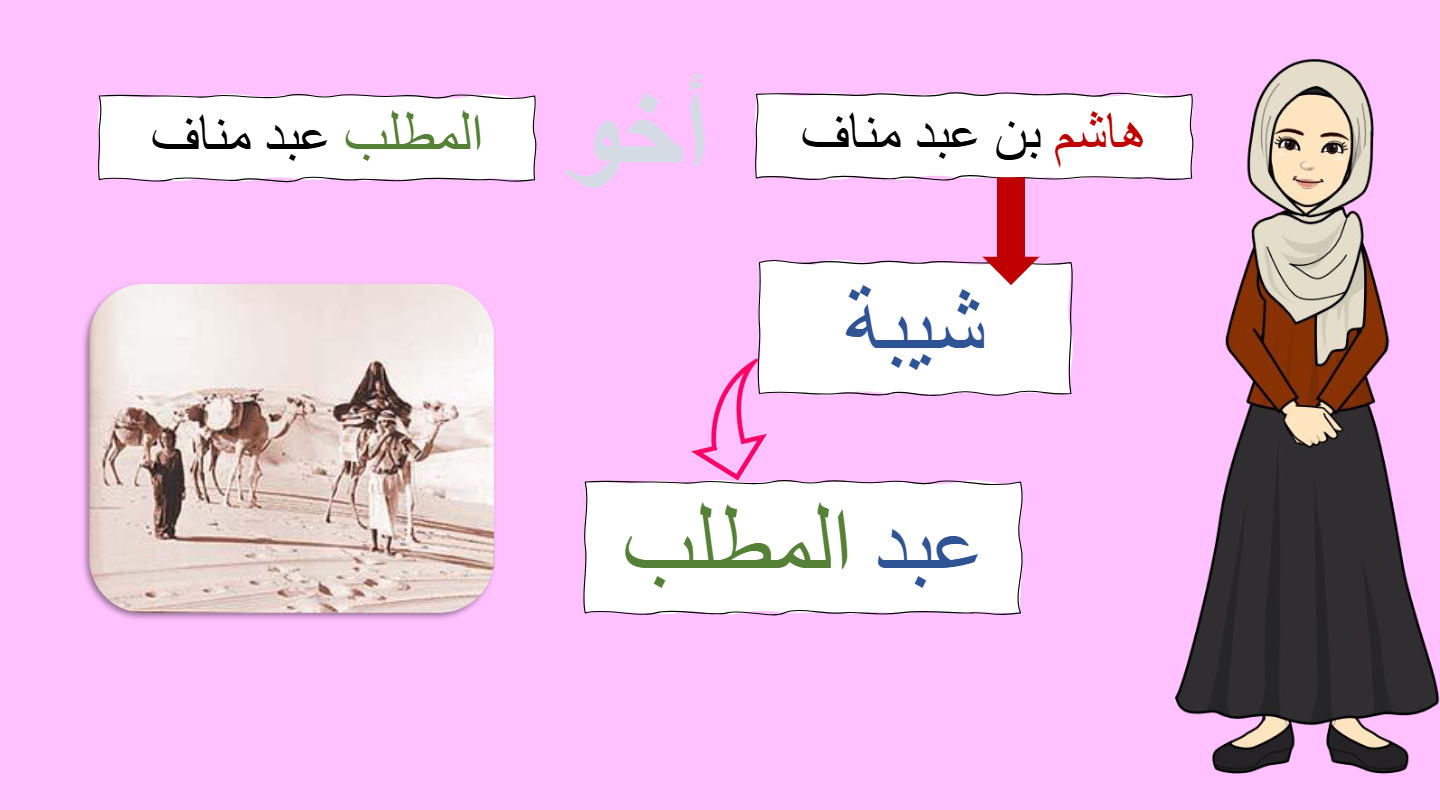 هاشم بن عبد مناف

أخو

المطلب عبد مناف

شيبة

عبد المطلب